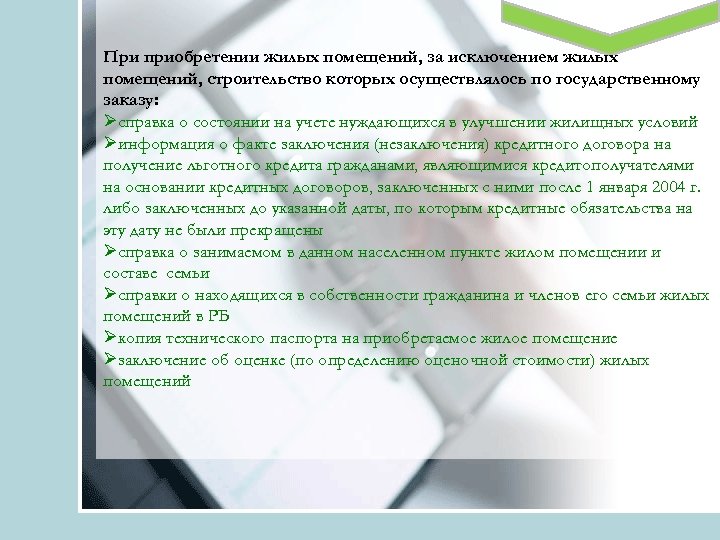 При приобретении жилых помещений, за исключением жилых помещений, строительство которых осуществлялось по государственному заказу:

➢справка о состоянии на учете нуждающихся в улучшении жилищных условий

➢информация о факте заключения (незаключения) кредитного договора на получение льготного кредита гражданами, являющимися кредитополучателями на основании кредитных договоров, заключенных с ними после 1 января 2004 г. либо заключенных до указанной даты, по которым кредитные обязательства на эту дату не были прекращены

➢справка о занимаемом в данном населенном пункте жилом помещении и составе семьи

➢справки о находящихся в собственности гражданина и членов его семьи жилых помещений в РБ

➢копия технического паспорта на приобретаемое жилое помещение

➢заключение об оценке (по определению оценочной стоимости) жилых помещений